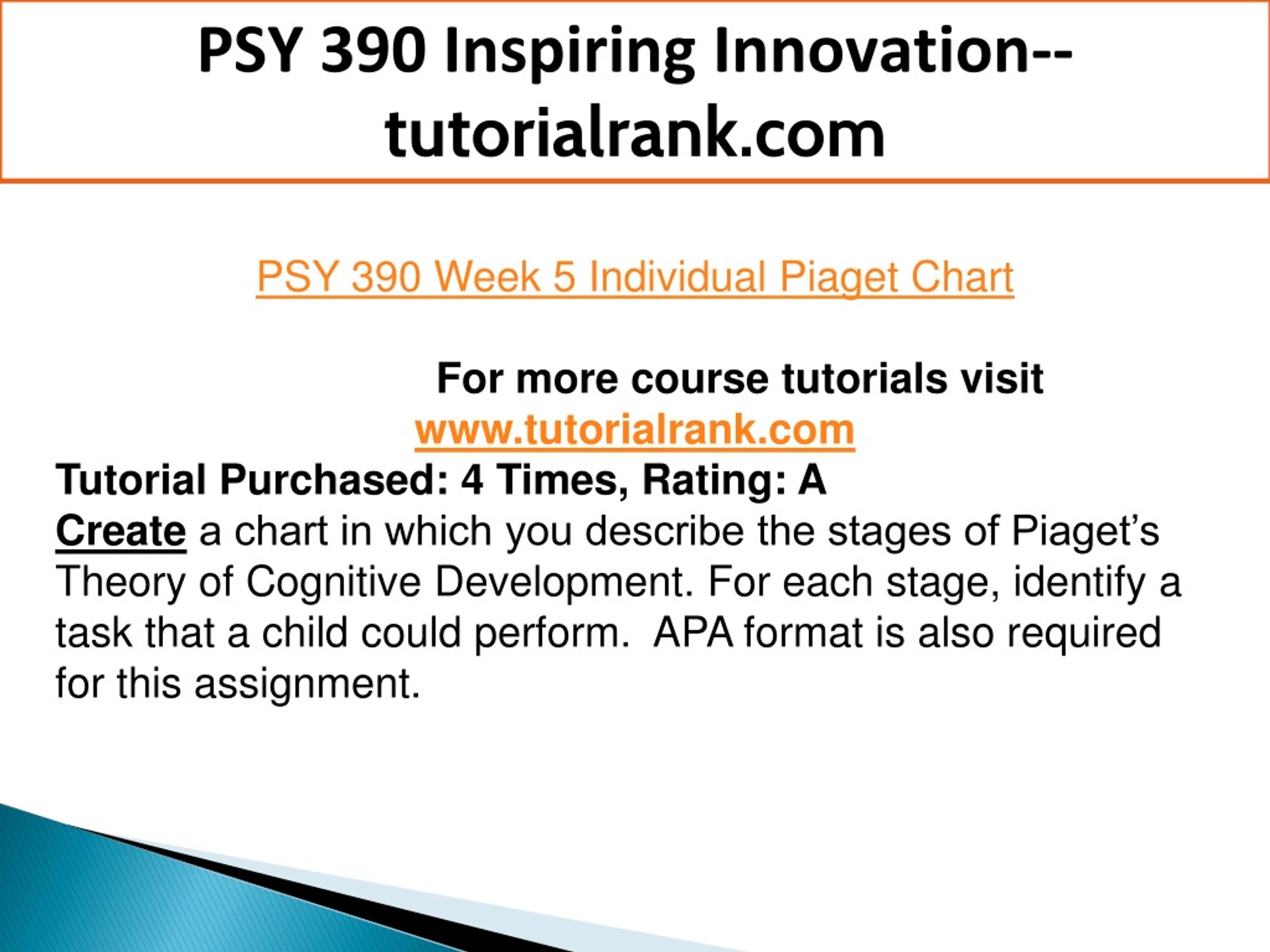 PSY 390 Inspiring Innovation--tutorialrank.com

PSY 390 Week 5 Individual Piaget Chart

For more course tutorials visit
www.tutorialrank.com
Tutorial Purchased: 4 Times, Rating: A
Create a chart in which you describe the stages of Piaget's Theory of Cognitive Development. For each stage, identify a task that a child could perform. APA format is also required for this assignment.